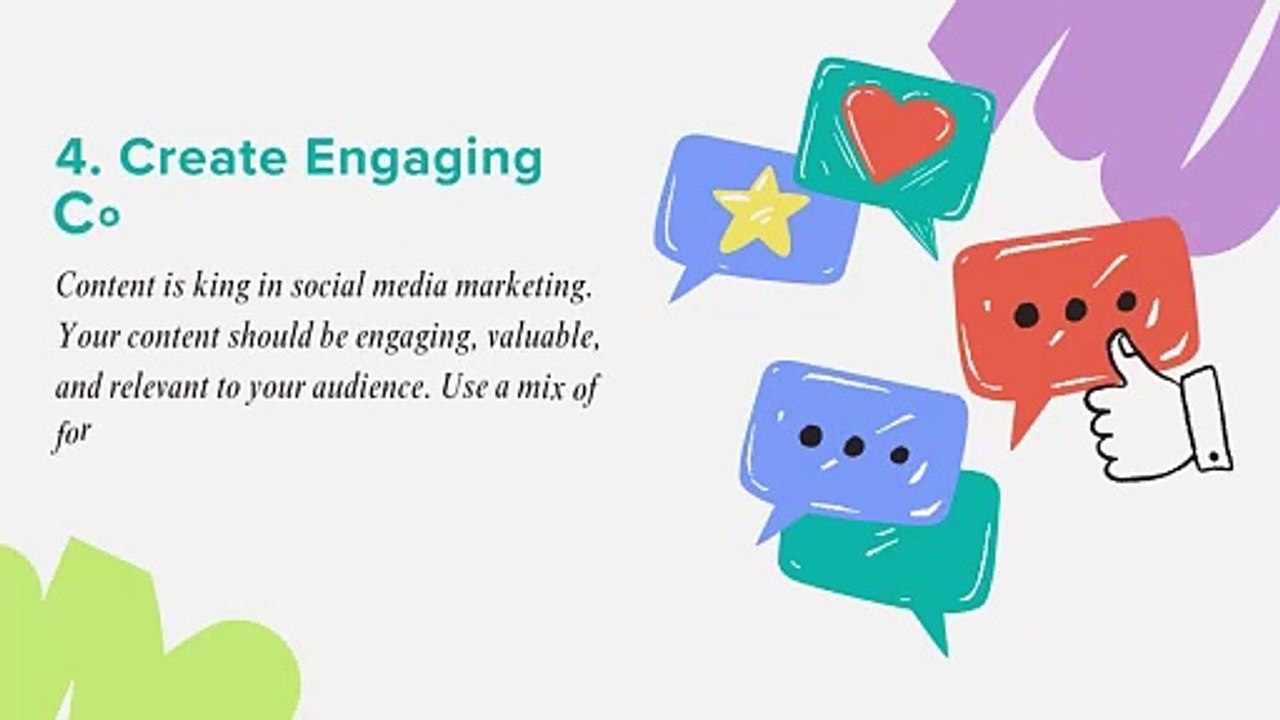 4. Create Engaging Co

Content is king in social media marketing. Your content should be engaging, valuable, and relevant to your audience. Use a mix of for